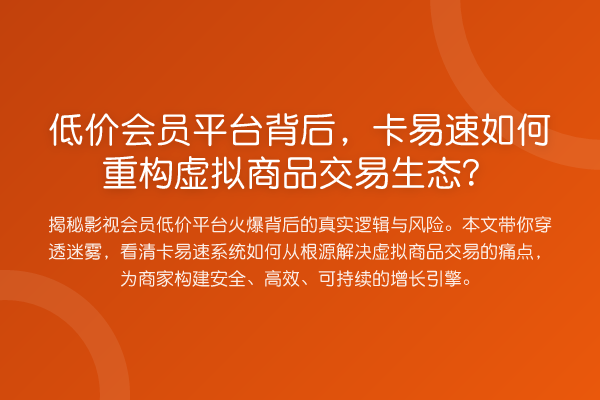 低价会员平台背后，卡易速如何重构虚拟商品交易生态？

揭秘影视会员低价平台火爆背后的真实逻辑与风险。本文带你穿透迷雾，看清卡易速系统如何从根源解决虚拟商品交易的痛点，为商家构建安全、高效、可持续的增长引擎。